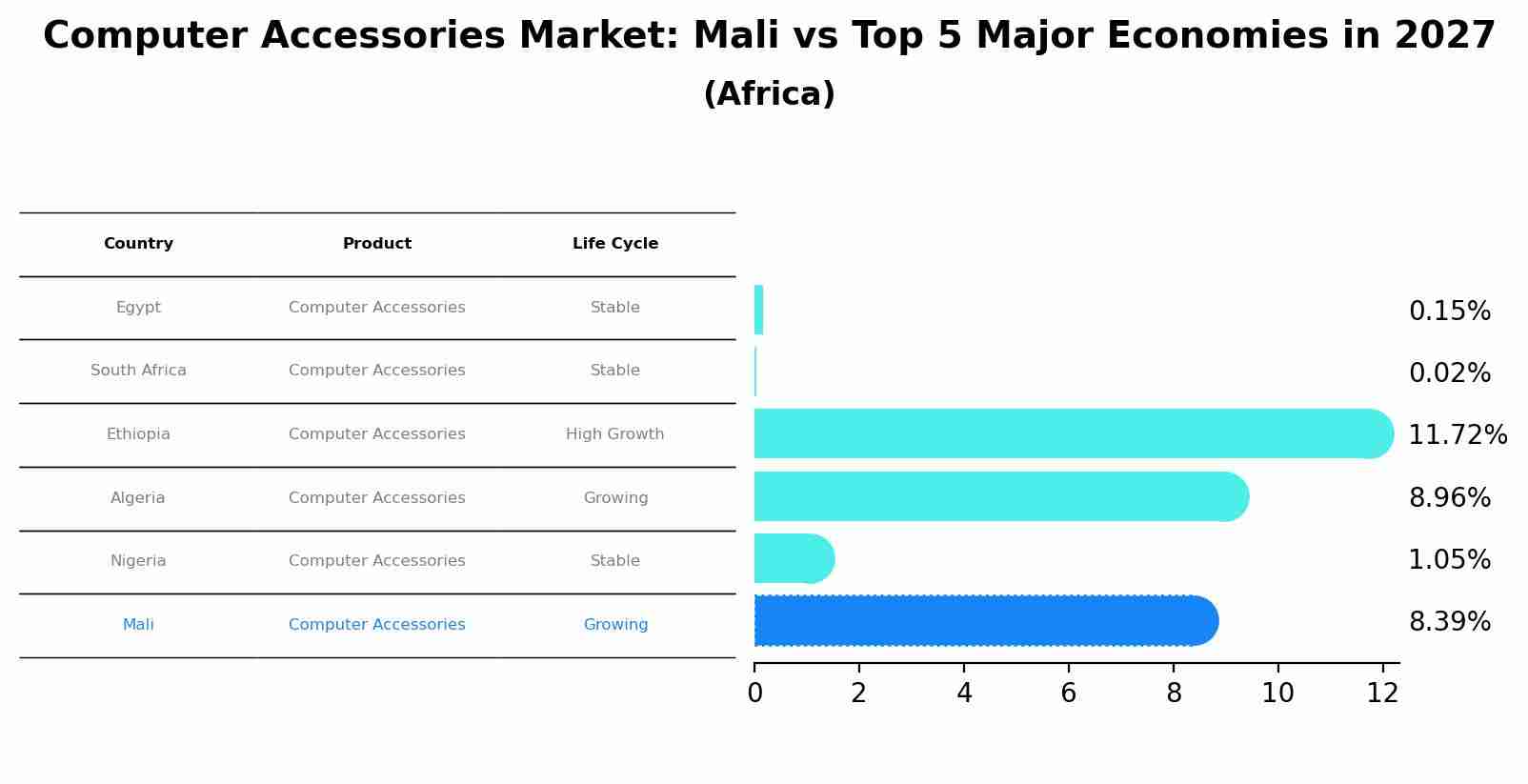 Computer Accessories Market: Mali vs Top 5 Major Economies in 2027
(Africa)

| Country | Product | Life Cycle |
|---|---|---|
| Egypt | Computer Accessories | Stable |
| South Africa | Computer Accessories | Stable |
| Ethiopia | Computer Accessories | High Growth |
| Algeria | Computer Accessories | Growing |
| Nigeria | Computer Accessories | Stable |
| Mali | Computer Accessories | Growing |

0.15%
0.02%
11.72%
8.96%
1.05%
8.39%

0 2 4 6 8 10 12